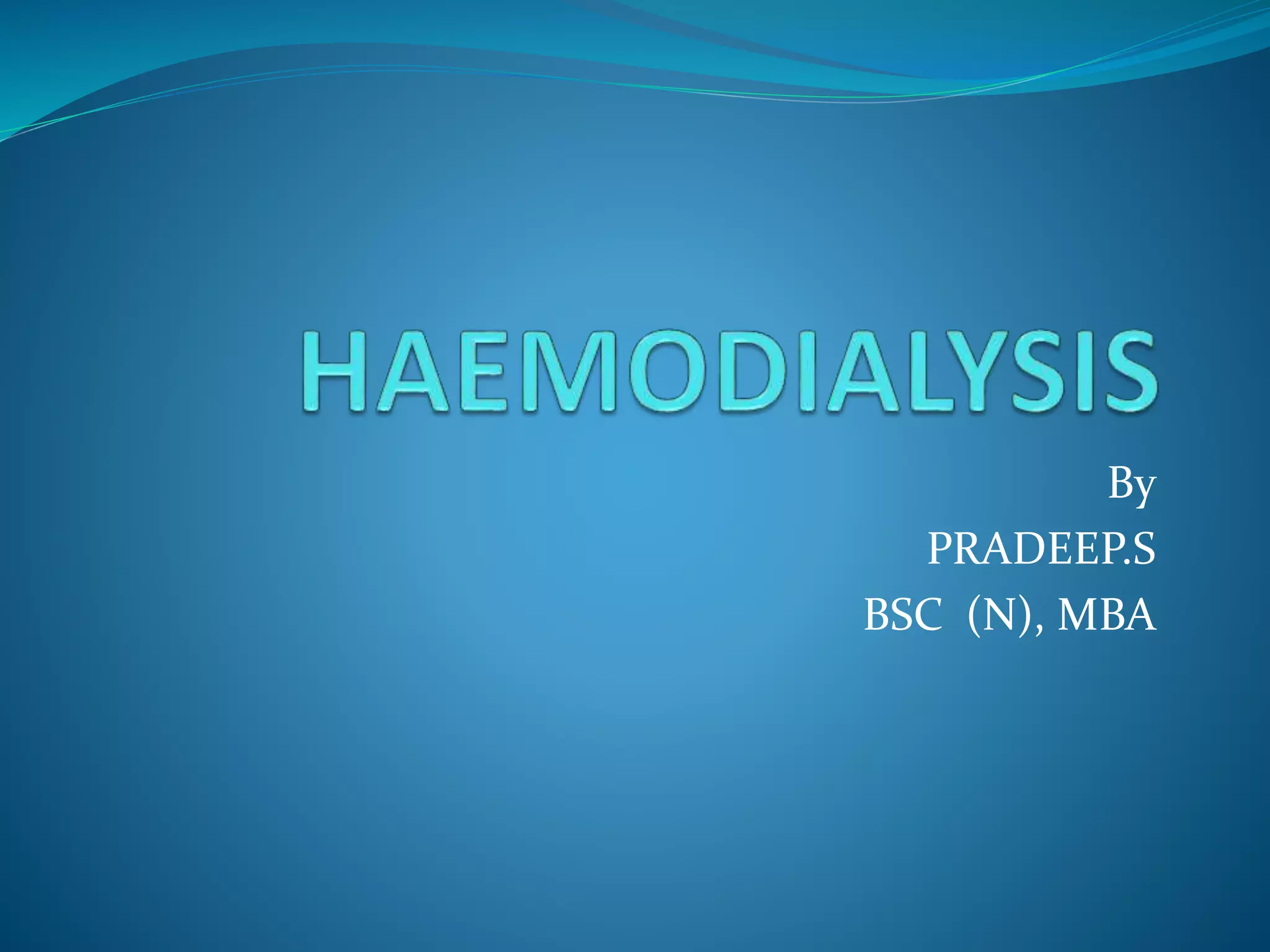 HAEMODIALYSIS

By
PRADEEP.S
BSC (N), MBA